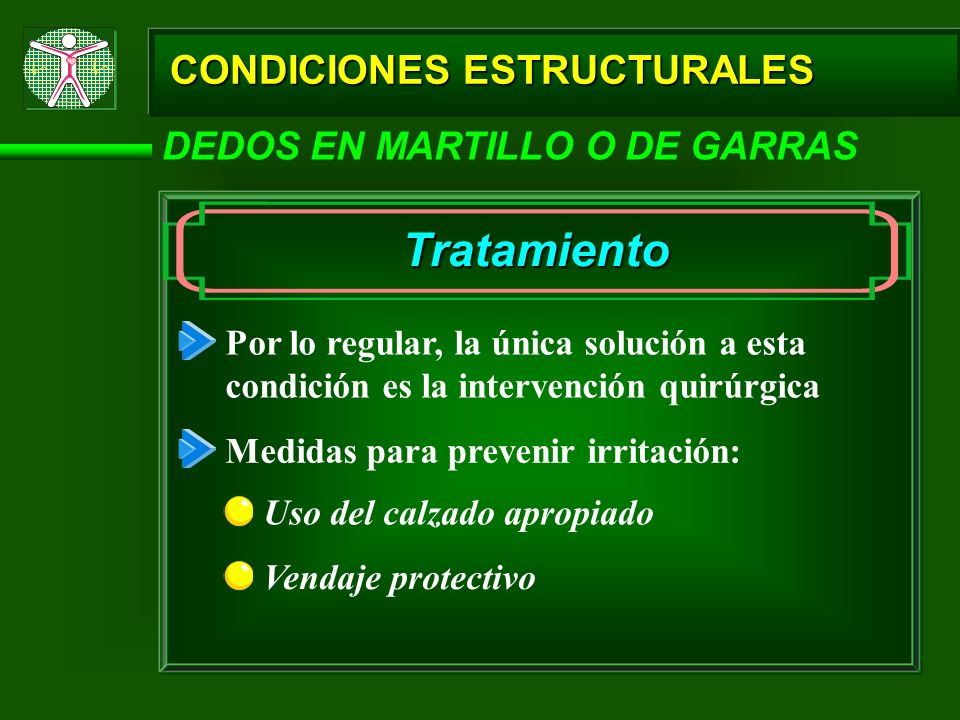 CONDICIONES ESTRUCTURALES

DEDOS EN MARTILLO O DE GARRAS

Tratamiento

Por lo regular, la única solución a esta condición es la intervención quirúrgica

Medidas para prevenir irritación:

Uso del calzado apropiado

Vendaje protectivo